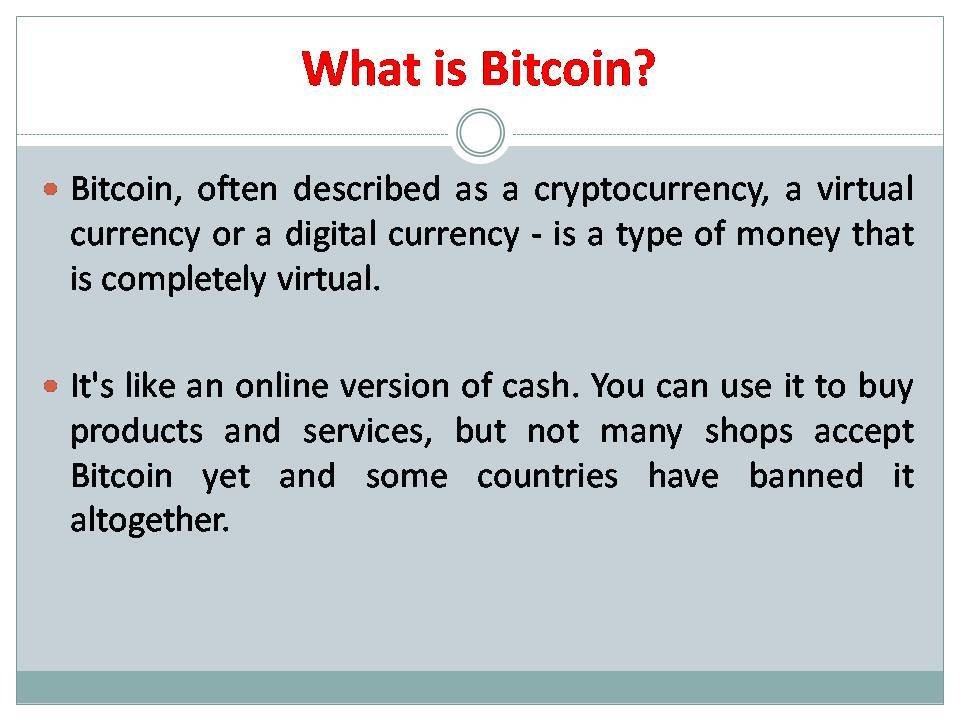 What is Bitcoin?

Bitcoin, often described as a cryptocurrency, a virtual currency or a digital currency - is a type of money that is completely virtual.

It's like an online version of cash. You can use it to buy products and services, but not many shops accept Bitcoin yet and some countries have banned it altogether.